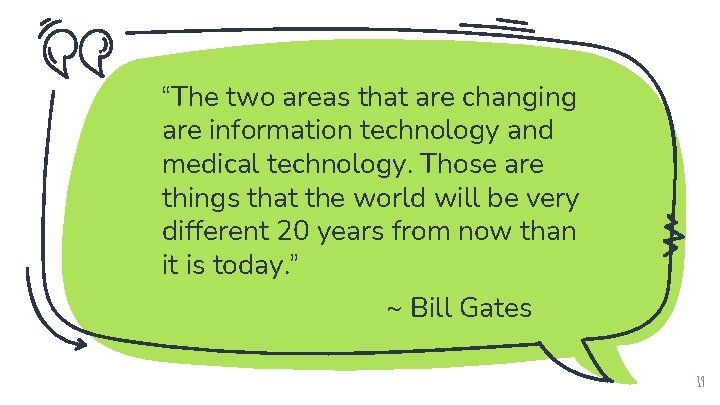 “The two areas that are changing are information technology and medical technology. Those are things that the world will be very different 20 years from now than it is today.”

~ Bill Gates

19